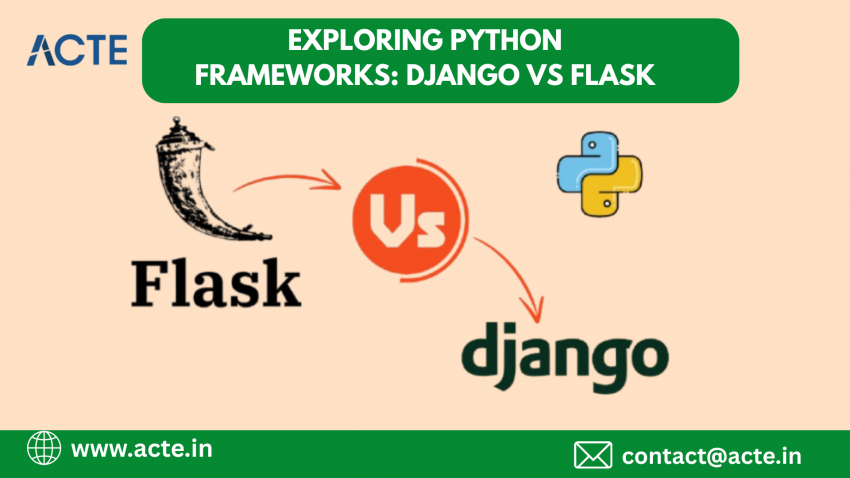 ACTE

EXPLORING PYTHON FRAMEWORKS: DJANGO VS FLASK

Flask

Vs

django

www.acte.in

contact@acte.in